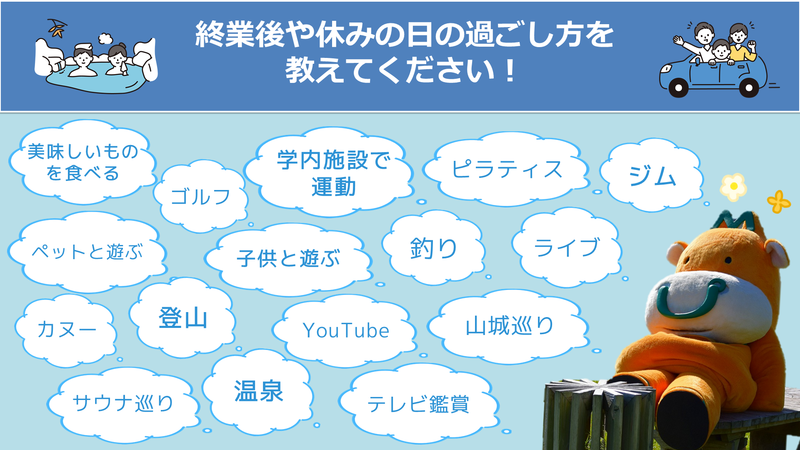 終業後や休みの日の過ごし方を教えてください！

美味しいものを食べる

ゴルフ

学内施設で運動

ピラティス

ジム

ペットと遊ぶ

子供と遊ぶ

釣り

ライブ

カヌー

登山

YouTube

山城巡り

サウナ巡り

温泉

テレビ鑑賞